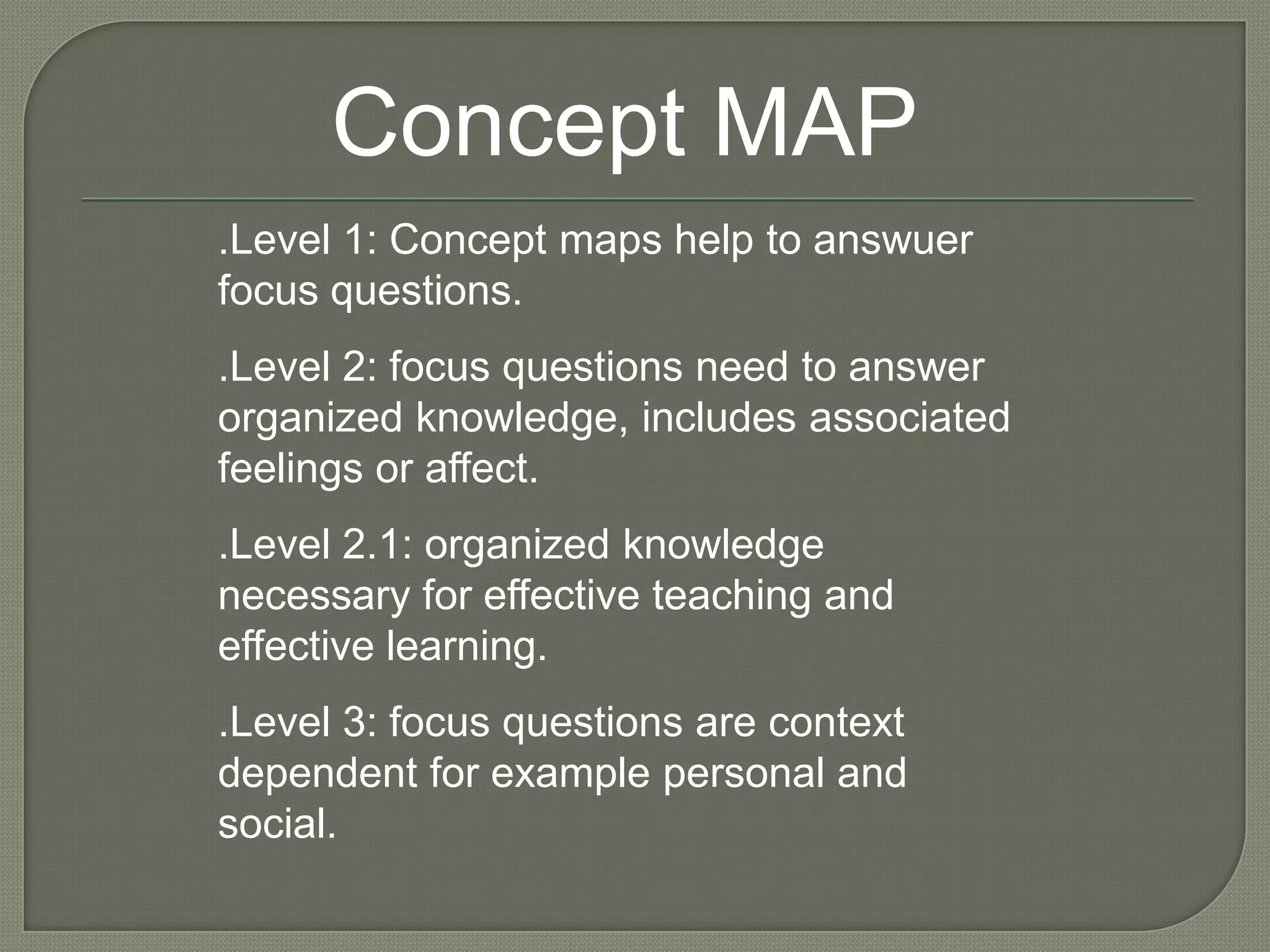 Concept MAP

.Level 1: Concept maps help to answuer focus questions.

.Level 2: focus questions need to answer organized knowledge, includes associated feelings or affect.

.Level 2.1: organized knowledge necessary for effective teaching and effective learning.

.Level 3: focus questions are context dependent for example personal and social.